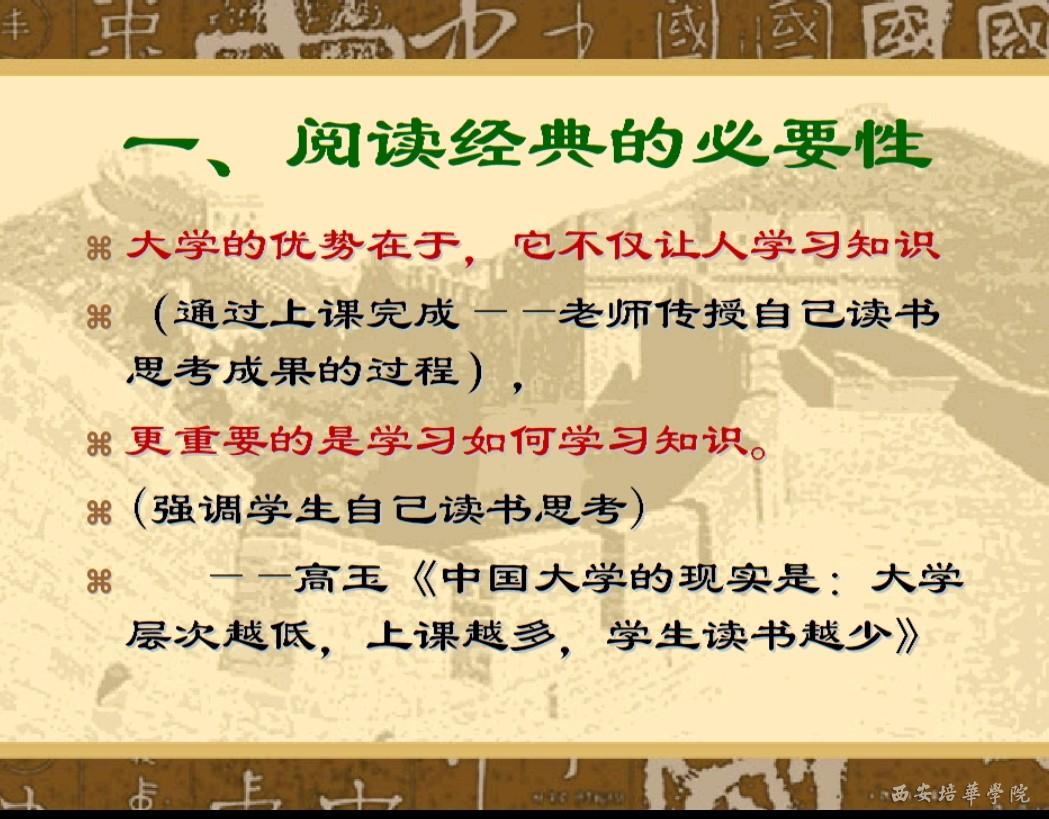 一、阅读经典的必要性

⌘ 大学的优势在于，它不仅让人学习知识

⌘ （通过上课完成——老师传授自己读书思考成果的过程），

⌘ 更重要的是学习如何学习知识。

⌘ （强调学生自己读书思考）

⌘ ——高玉《中国大学的现实是：大学层次越低，上课越多，学生读书越少》

西安培華學院